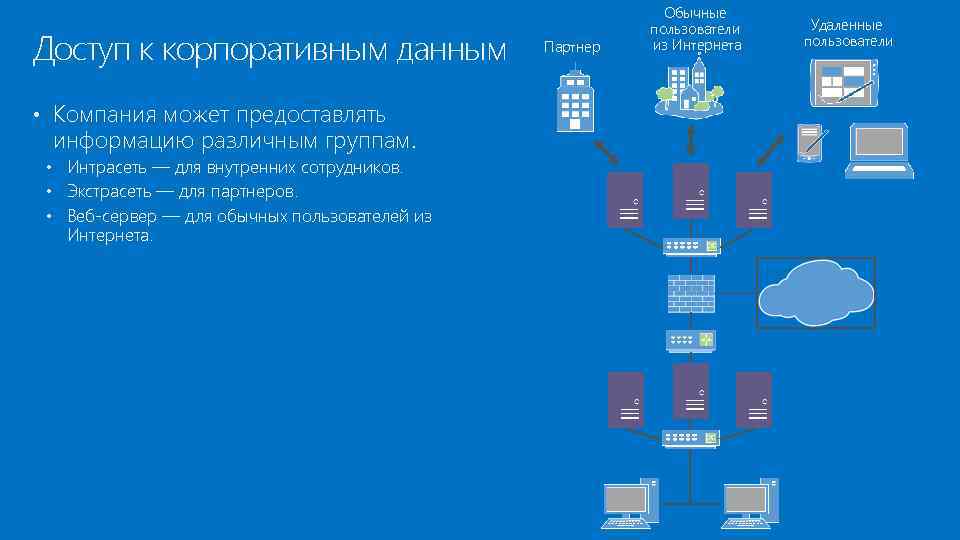 Доступ к корпоративным данным

• Компания может предоставлять информацию различным группам.
• Интрасеть — для внутренних сотрудников.
• Экстрасеть — для партнеров.
• Веб-сервер — для обычных пользователей из Интернета.

Партнер

Обычные пользователи из Интернета

Удаленные пользователи